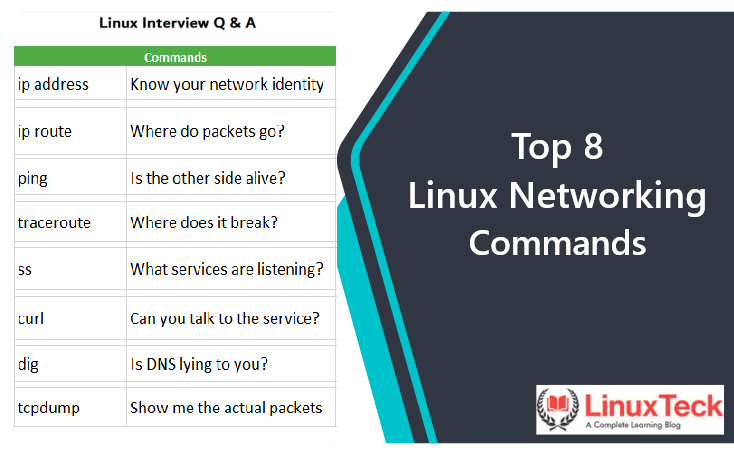 Linux Interview Q & A

| Commands | |
|---|---|
| ip address | Know your network identity |
| ip route | Where do packets go? |
| ping | Is the other side alive? |
| traceroute | Where does it break? |
| ss | What services are listening? |
| curl | Can you talk to the service? |
| dig | Is DNS lying to you? |
| tcpdump | Show me the actual packets |

Top 8
Linux Networking
Commands

LinuxTeck
A Complete Learning Blog